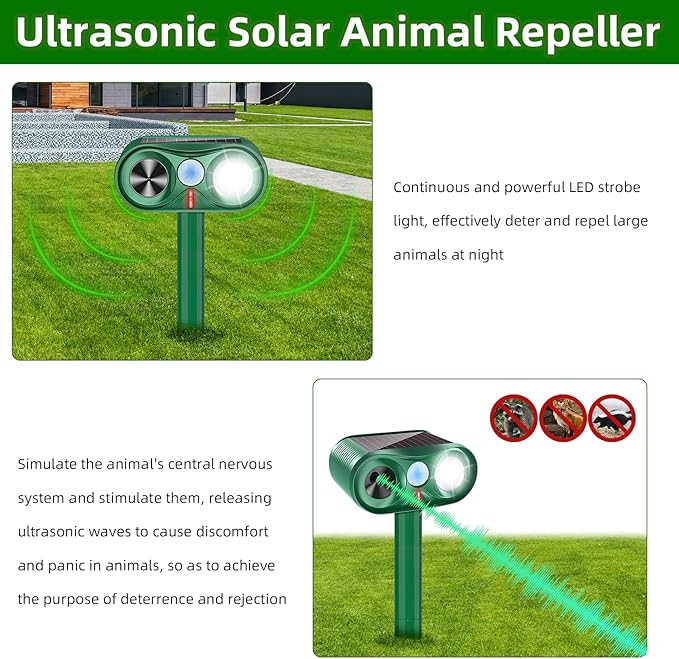 Ultrasonic Solar Animal Repeller

Continuous and powerful LED strobe light, effectively deter and repel large animals at night

Simulate the animal's central nervous system and stimulate them, releasing ultrasonic waves to cause discomfort and panic in animals, so as to achieve the purpose of deterrence and rejection